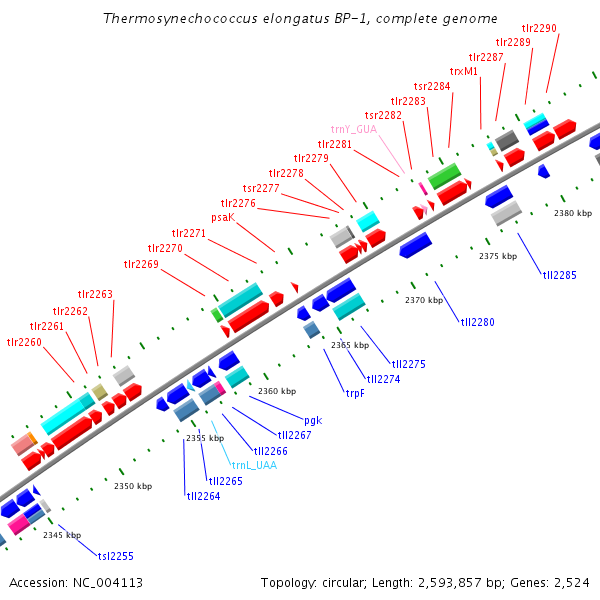 Thermosynechococcus elongatus BP-1, complete genome

tlr2290
tlr2289
tlr2287
trxM1
tsr2284
tlr2283
tsr2282
trnY_GUA
tlr2281
tlr2279
tlr2278
tsr2277
tlr2276
psaK
tlr2271
tlr2270
tlr2269
tlr2263
tlr2262
tlr2261
tlr2260

2380 kbp
2375 kbp
tll2285
2370 kbp
tll2280
2365 kbp
tll2275
tll2274
trpF
2360 kbp
pgk
tll2267
tll2266
trnL_UAA
2355 kbp
tll2265
tll2264
2350 kbp
2345 kbp
tsl2255

Accession: NC_004113
Topology: circular; Length: 2,593,857 bp; Genes: 2,524